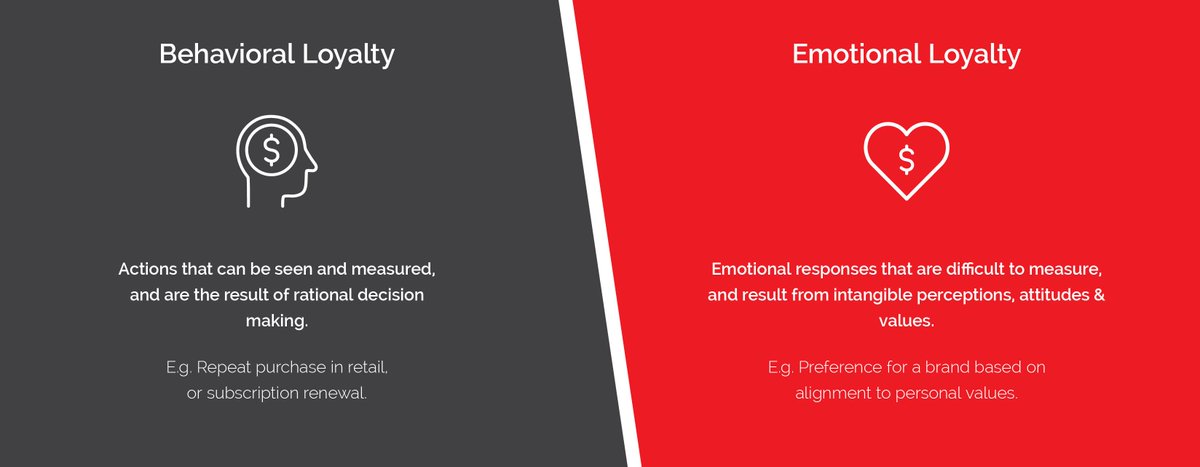 Behavioral Loyalty

$

Actions that can be seen and measured, and are the result of rational decision making.

E.g. Repeat purchase in retail, or subscription renewal.

Emotional Loyalty

$

Emotional responses that are difficult to measure, and result from intangible perceptions, attitudes & values.

E.g. Preference for a brand based on alignment to personal values.